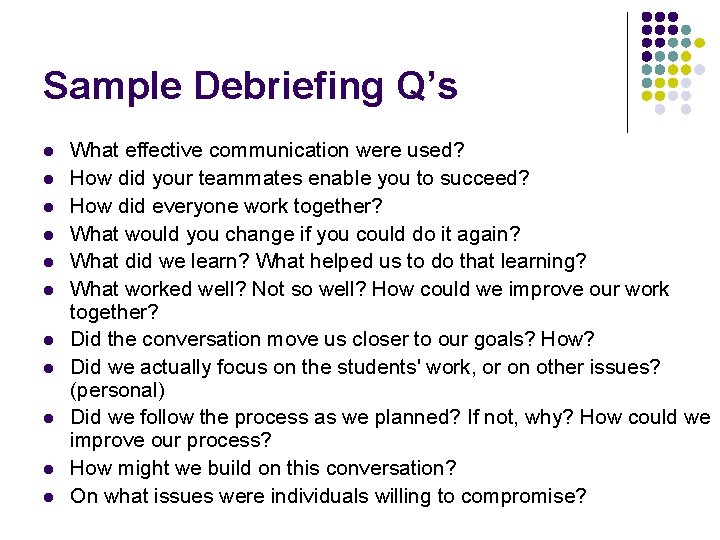 Sample Debriefing Q's

- What effective communication were used?
- How did your teammates enable you to succeed?
- How did everyone work together?
- What would you change if you could do it again?
- What did we learn? What helped us to do that learning?
- What worked well? Not so well? How could we improve our work together?
- Did the conversation move us closer to our goals? How?
- Did we actually focus on the students' work, or on other issues? (personal)
- Did we follow the process as we planned? If not, why? How could we improve our process?
- How might we build on this conversation?
- On what issues were individuals willing to compromise?